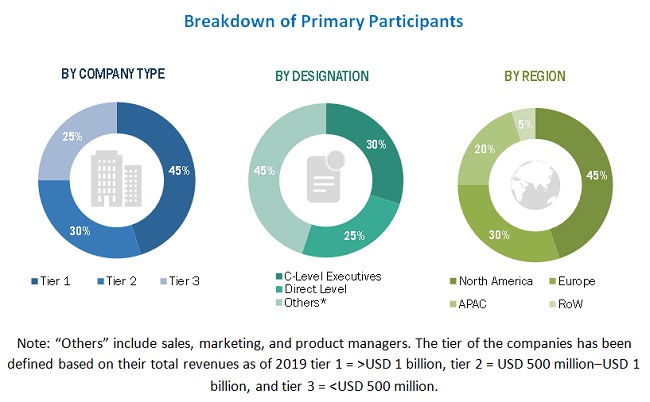 Breakdown of Primary Participants

BY COMPANY TYPE

25%
45%
30%

Tier 1 Tier 2 Tier 3

BY DESIGNATION

30%
45%
25%

C-Level Executives
Direct Level
Others*

BY REGION

5%
20%
45%
30%

North America Europe
APAC RoW

Note: “Others” include sales, marketing, and product managers. The tier of the companies has been defined based on their total revenues as of 2019 tier 1 = >USD 1 billion, tier 2 = USD 500 million–USD 1 billion, and tier 3 = <USD 500 million.